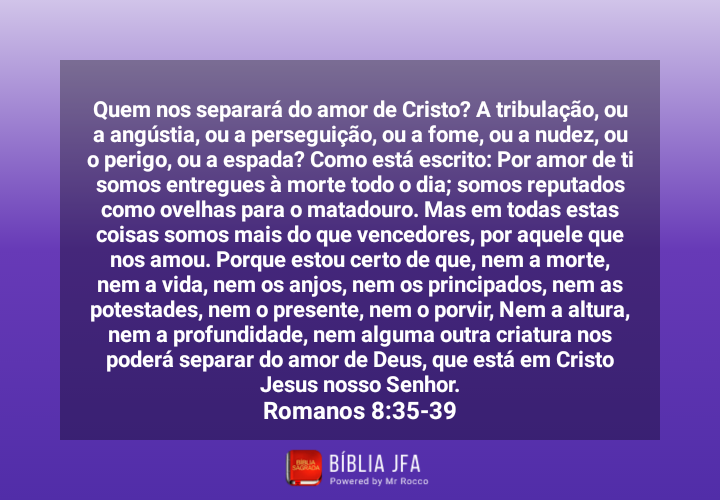 Quem nos separará do amor de Cristo? A tribulação, ou a angústia, ou a perseguição, ou a fome, ou a nudez, ou o perigo, ou a espada? Como está escrito: Por amor de ti somos entregues à morte todo o dia; somos reputados como ovelhas para o matadouro. Mas em todas estas coisas somos mais do que vencedores, por aquele que nos amou. Porque estou certo de que, nem a morte, nem a vida, nem os anjos, nem os principados, nem as potestades, nem o presente, nem o porvir, Nem a altura, nem a profundidade, nem alguma outra criatura nos poderá separar do amor de Deus, que está em Cristo Jesus nosso Senhor.
Romanos 8:35-39

BÍBLIA SAGRADA
BÍBLIA JFA
Powered by Mr Rocco